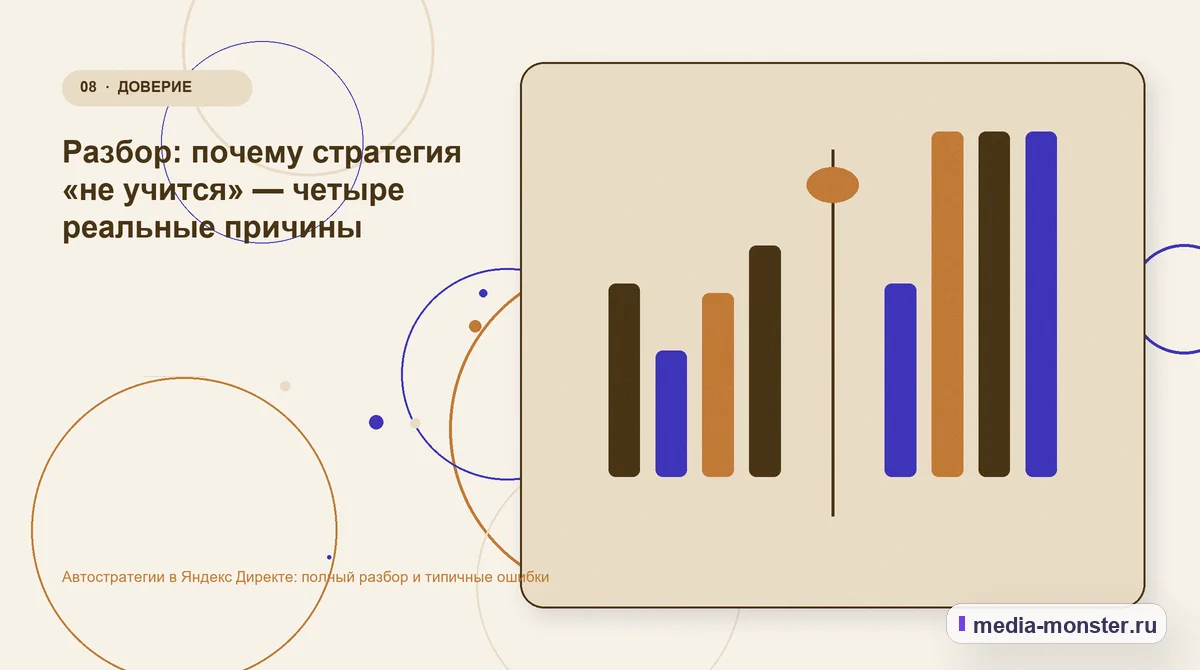 08 · ДОВЕРИЕ

Разбор: почему стратегия «не учится» — четыре реальные причины

Автостратегии в Яндекс Директе: полный разбор и типичные ошибки

media-monster.ru